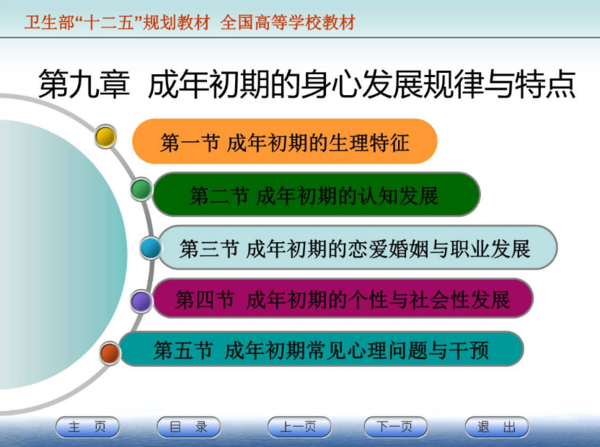 卫生部“十二五”规划教材 全国高等学校教材

第九章 成年初期的身心发展规律与特点

第一节 成年初期的生理特征

第二节 成年初期的认知发展

第三节 成年初期的恋爱婚姻与职业发展

第四节 成年初期的个性与社会性发展

第五节 成年初期常见心理问题与干预

主 页 目 录 上一页 下一页 退 出